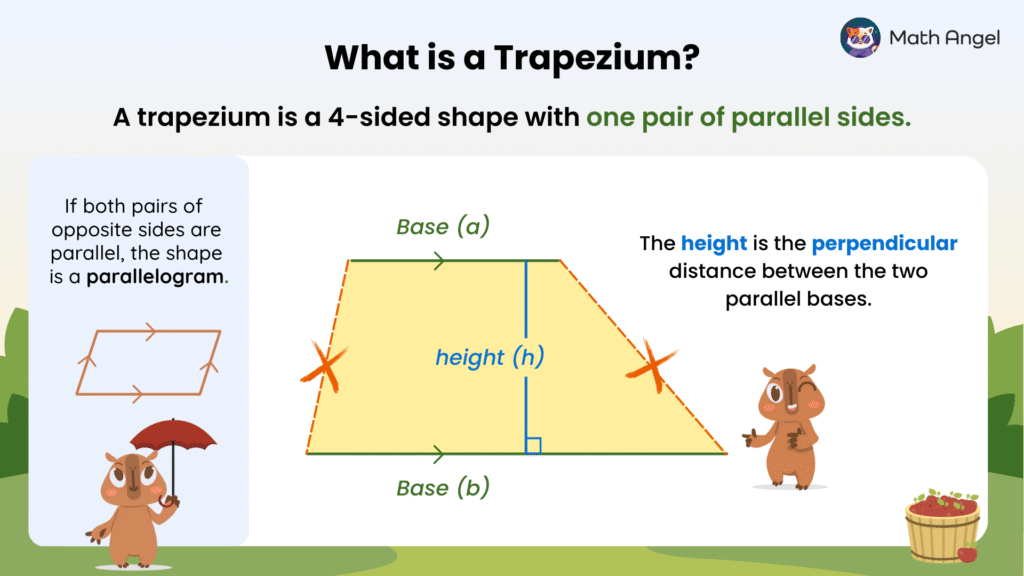 Math Angel

What is a Trapezium?

A trapezium is a 4-sided shape with one pair of parallel sides.

If both pairs of opposite sides are parallel, the shape is a parallelogram.

Base (a)

height (h)

Base (b)

The height is the perpendicular distance between the two parallel bases.